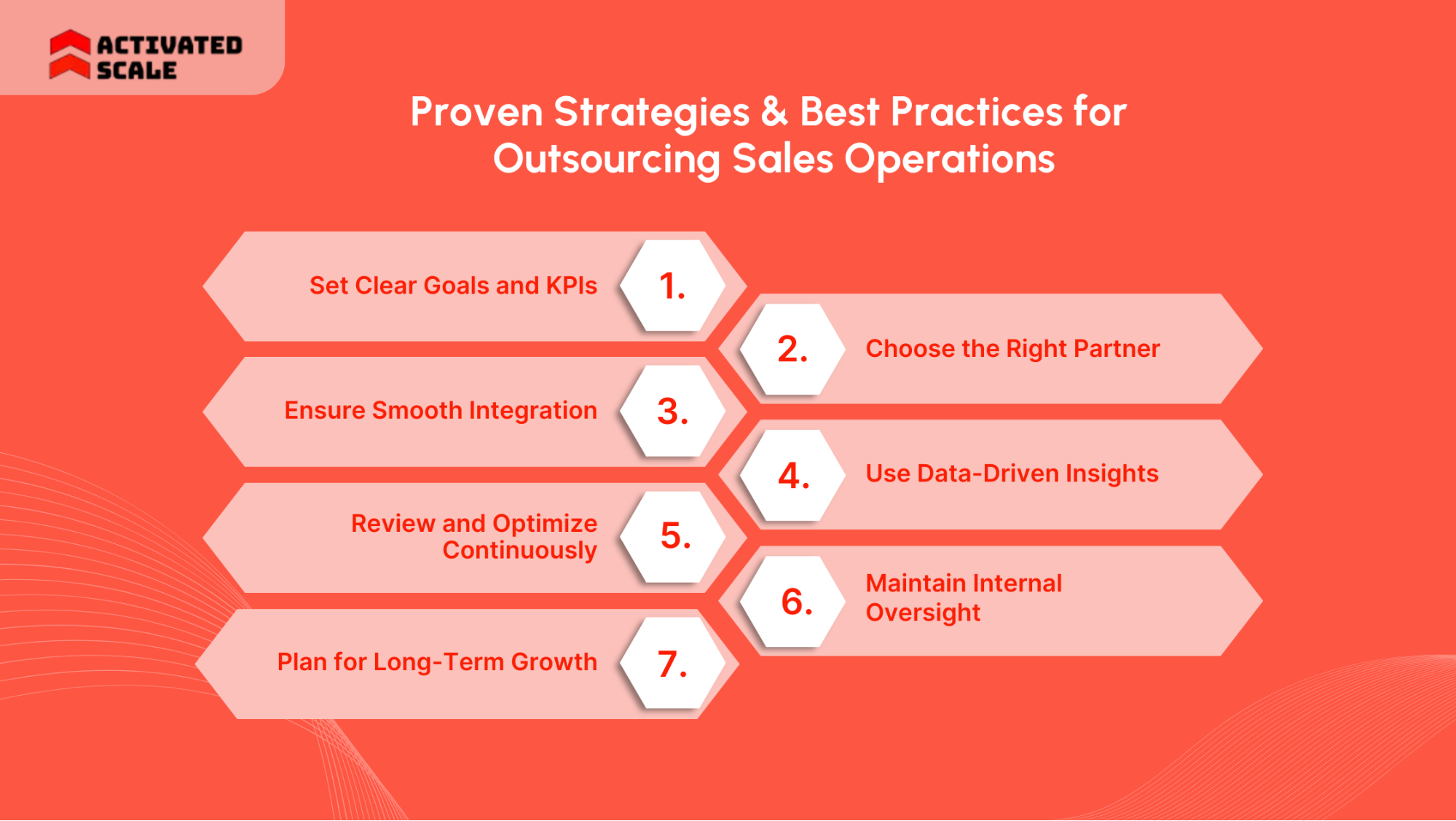 ACTIVATED SCALE

Proven Strategies & Best Practices for Outsourcing Sales Operations

Set Clear Goals and KPIs 1.

2. Choose the Right Partner

Ensure Smooth Integration 3.

4. Use Data-Driven Insights

Review and Optimize Continuously 5.

6. Maintain Internal Oversight

Plan for Long-Term Growth 7.